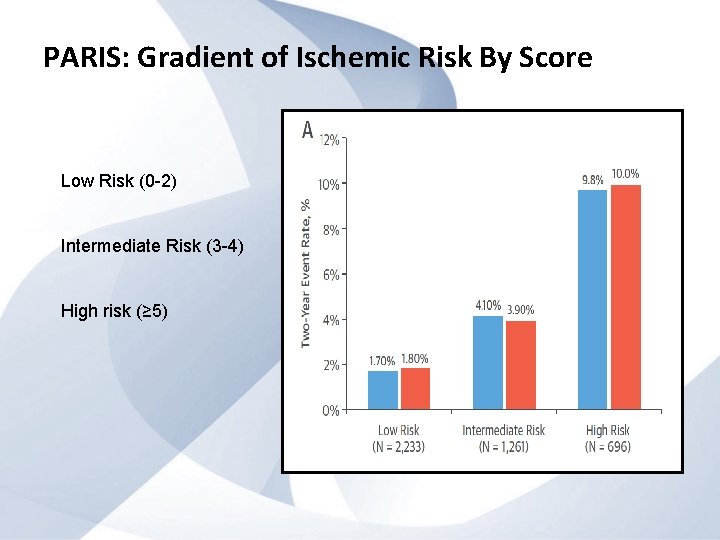 PARIS: Gradient of Ischemic Risk By Score

Low Risk (0-2)

Intermediate Risk (3-4)

High risk (≥5)

A

Two-Year Event Rate, %

12%
10%
8%
6%
4%
2%
0%

1.70% 1.80%
4.10% 3.90%
9.8% 10.0%

Low Risk (N = 2,233)
Intermediate Risk (N = 1,261)
High Risk (N = 696)